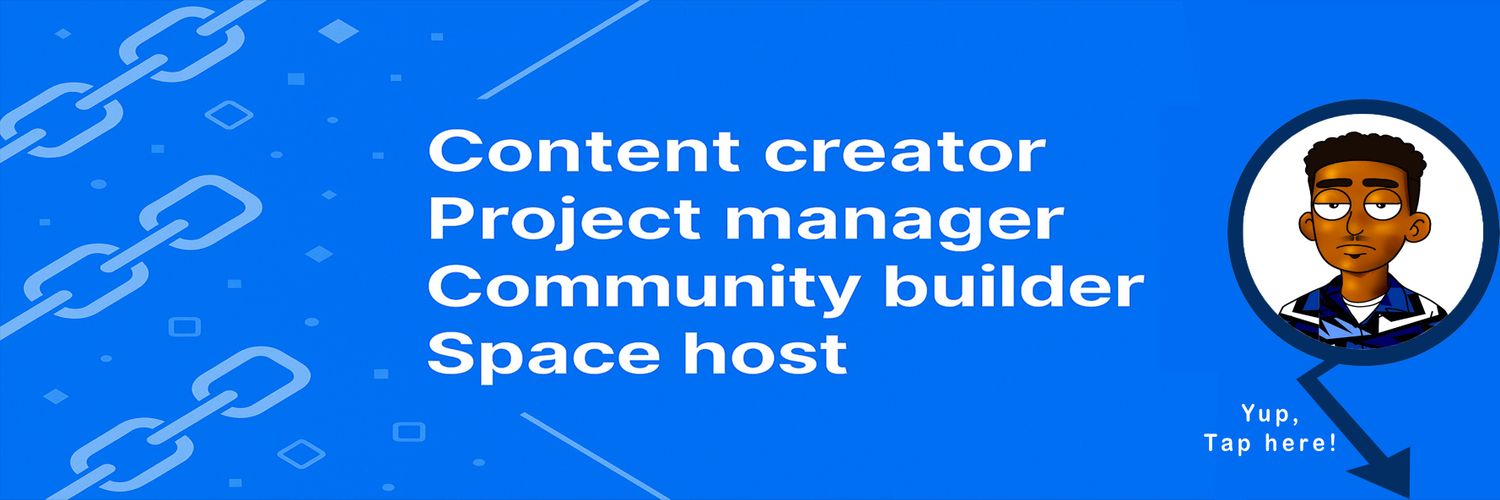 Content creator
Project manager
Community builder
Space host

Yup,
Tap here!